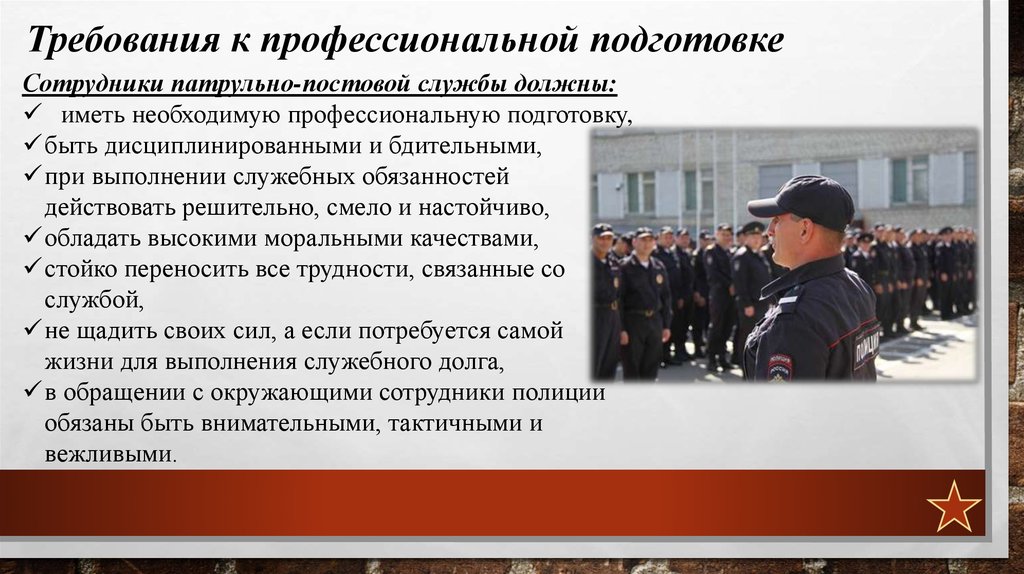 Требования к профессиональной подготовке

Сотрудники патрульно-постовой службы должны:

✓ иметь необходимую профессиональную подготовку,
✓ быть дисциплинированными и бдительными,
✓ при выполнении служебных обязанностей действовать решительно, смело и настойчиво,
✓ обладать высокими моральными качествами,
✓ стойко переносить все трудности, связанные со службой,
✓ не щадить своих сил, а если потребуется самой жизни для выполнения служебного долга,
✓ в обращении с окружающими сотрудники полиции обязаны быть внимательными, тактичными и вежливыми.